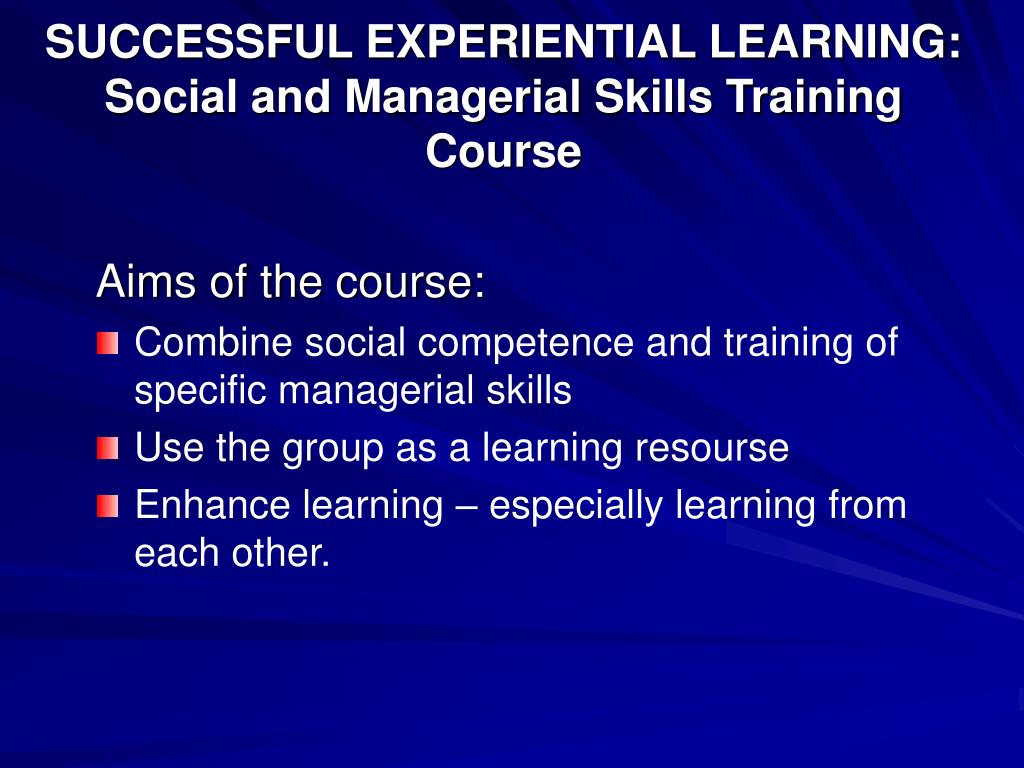 SUCCESSFUL EXPERIENTIAL LEARNING: Social and Managerial Skills Training Course

Aims of the course:

Combine social competence and training of specific managerial skills

Use the group as a learning resourse

Enhance learning – especially learning from each other.